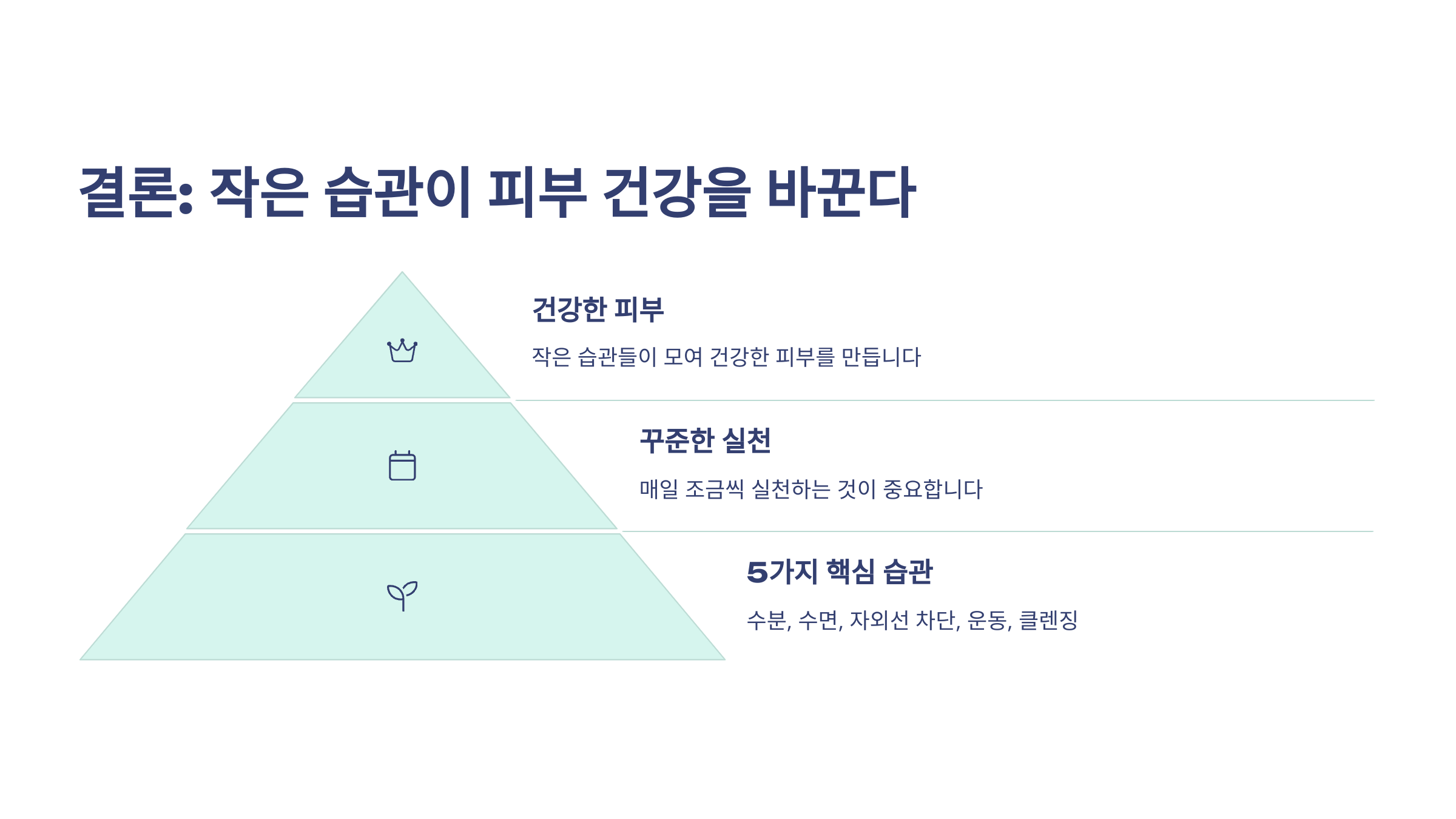 결론: 작은 습관이 피부 건강을 바꾼다

건강한 피부

작은 습관들이 모여 건강한 피부를 만듭니다

꾸준한 실천

매일 조금씩 실천하는 것이 중요합니다

5가지 핵심 습관

수분, 수면, 자외선 차단, 운동, 클렌징